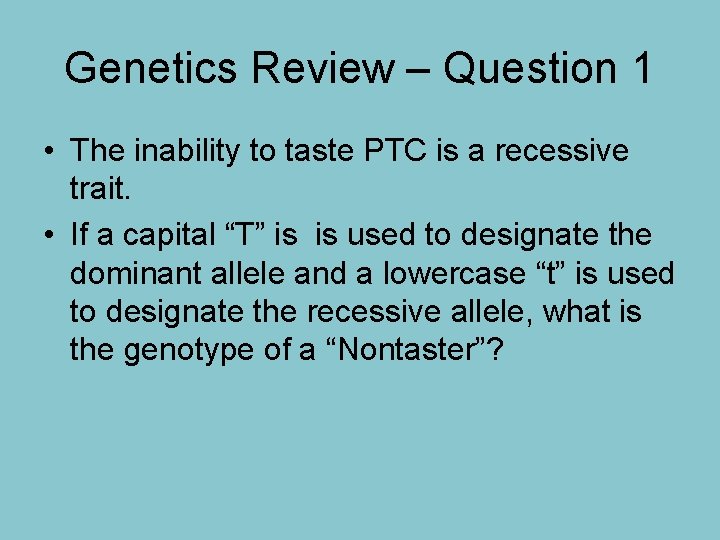 Genetics Review – Question 1

• The inability to taste PTC is a recessive trait.

• If a capital “T” is is used to designate the dominant allele and a lowercase “t” is used to designate the recessive allele, what is the genotype of a “Nontaster”?